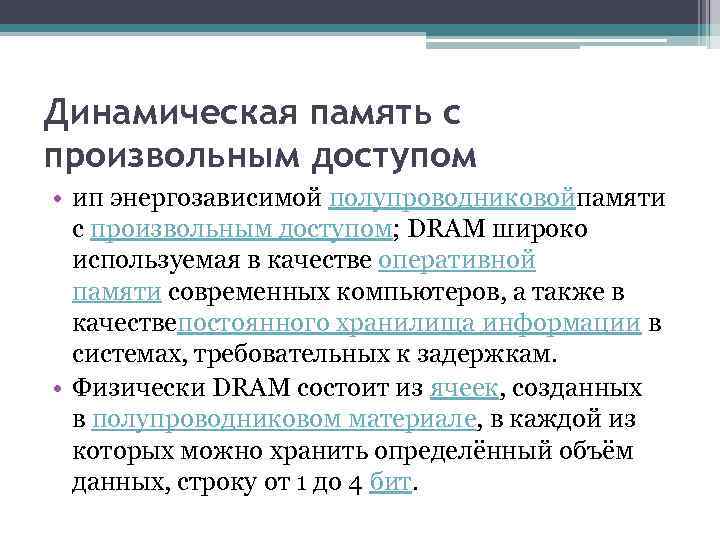 Динамическая память с произвольным доступом

• ип энергозависимой полупроводниковойпамяти с произвольным доступом; DRAM широко используемая в качестве оперативной памяти современных компьютеров, а также в качествепостоянного хранилища информации в системах, требовательных к задержкам.
• Физически DRAM состоит из ячеек, созданных в полупроводниковом материале, в каждой из которых можно хранить определённый объём данных, строку от 1 до 4 бит.